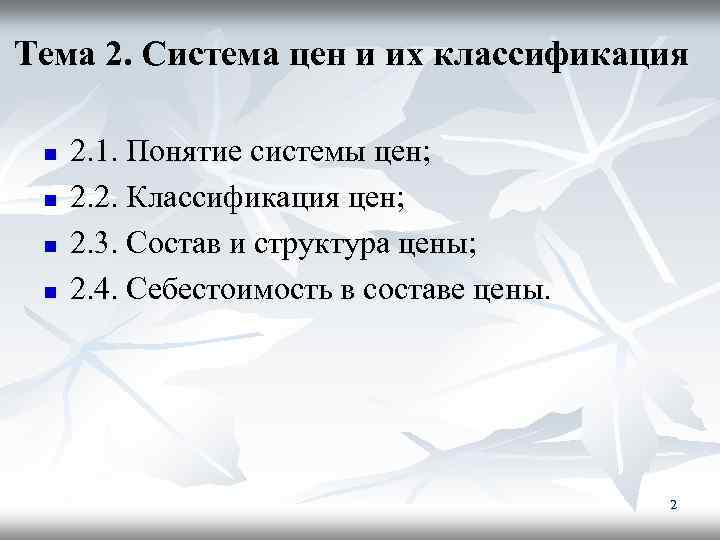 Тема 2. Система цен и их классификация

2.1. Понятие системы цен;
2.2. Классификация цен;
2.3. Состав и структура цены;
2.4. Себестоимость в составе цены.

2